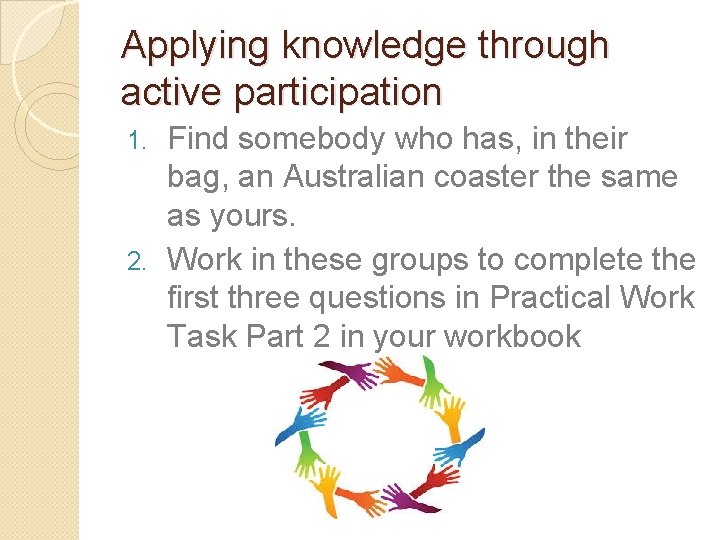 Applying knowledge through active participation

1. Find somebody who has, in their bag, an Australian coaster the same as yours.
2. Work in these groups to complete the first three questions in Practical Work Task Part 2 in your workbook